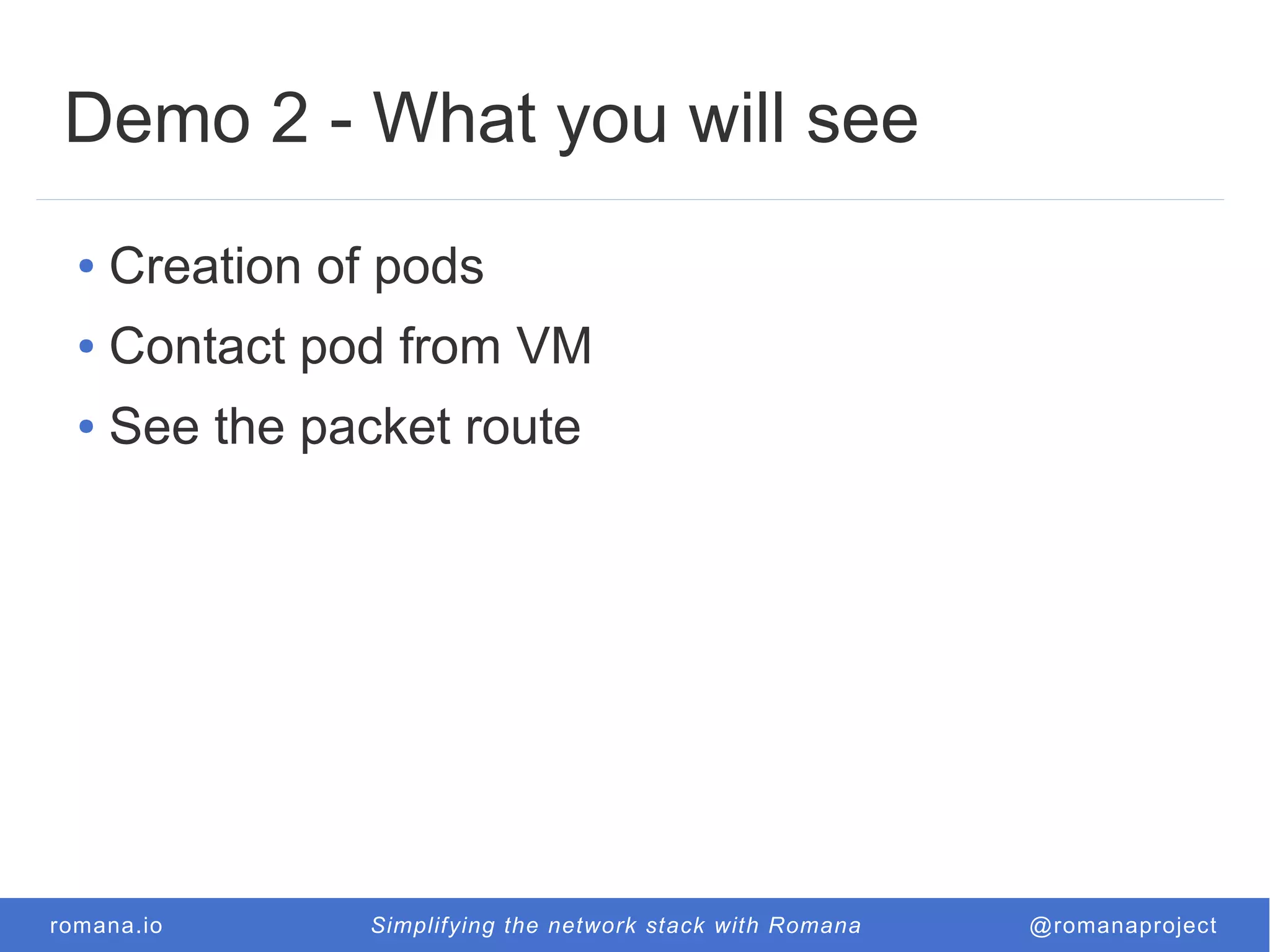 Demo 2 - What you will see

• Creation of pods
• Contact pod from VM
• See the packet route

romana.io

Simplifying the network stack with Romana

@romanaproject